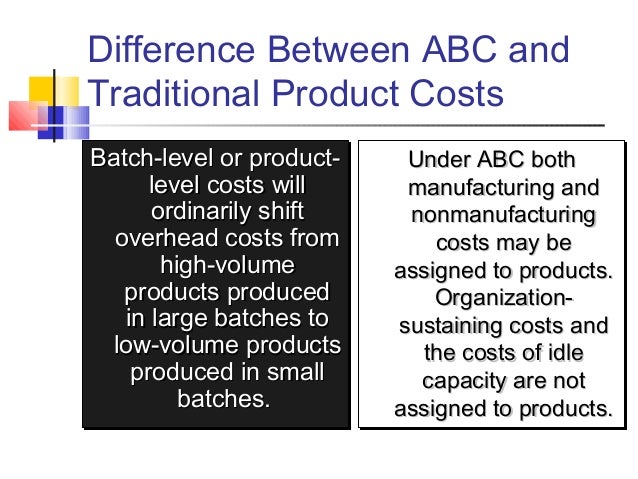 Difference Between ABC and Traditional Product Costs

Batch-level or product-level costs will ordinarily shift overhead costs from high-volume products produced in large batches to low-volume products produced in small batches.

Under ABC both manufacturing and nonmanufacturing costs may be assigned to products. Organization-sustaining costs and the costs of idle capacity are not assigned to products.